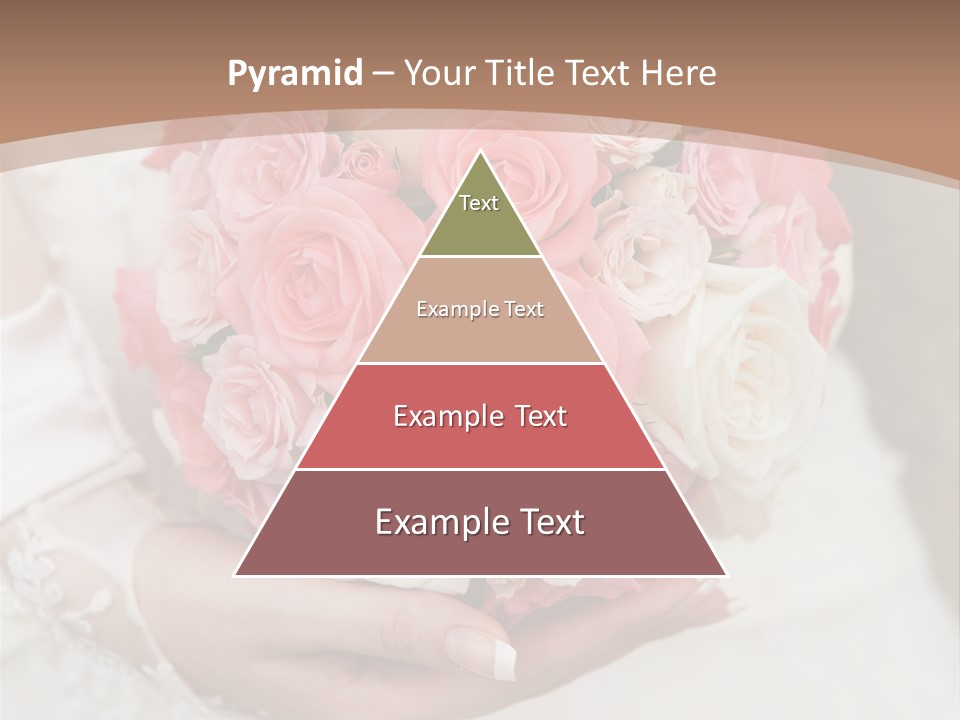 Pyramid – Your Title Text Here

Text

Example Text

Example Text

Example Text